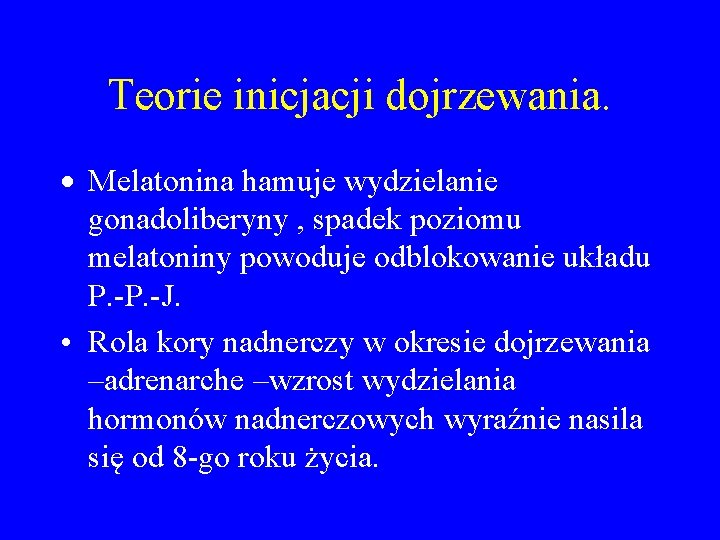 Teorie inicjacji dojrzewania.

• Melatonina hamuje wydzielanie gonadoliberyny , spadek poziomu melatoniny powoduje odblokowanie układu P.-P.-J.

• Rola kory nadnerczy w okresie dojrzewania –adrenarche –wzrost wydzielania hormonów nadnerczowych wyraźnie nasila się od 8-go roku życia.